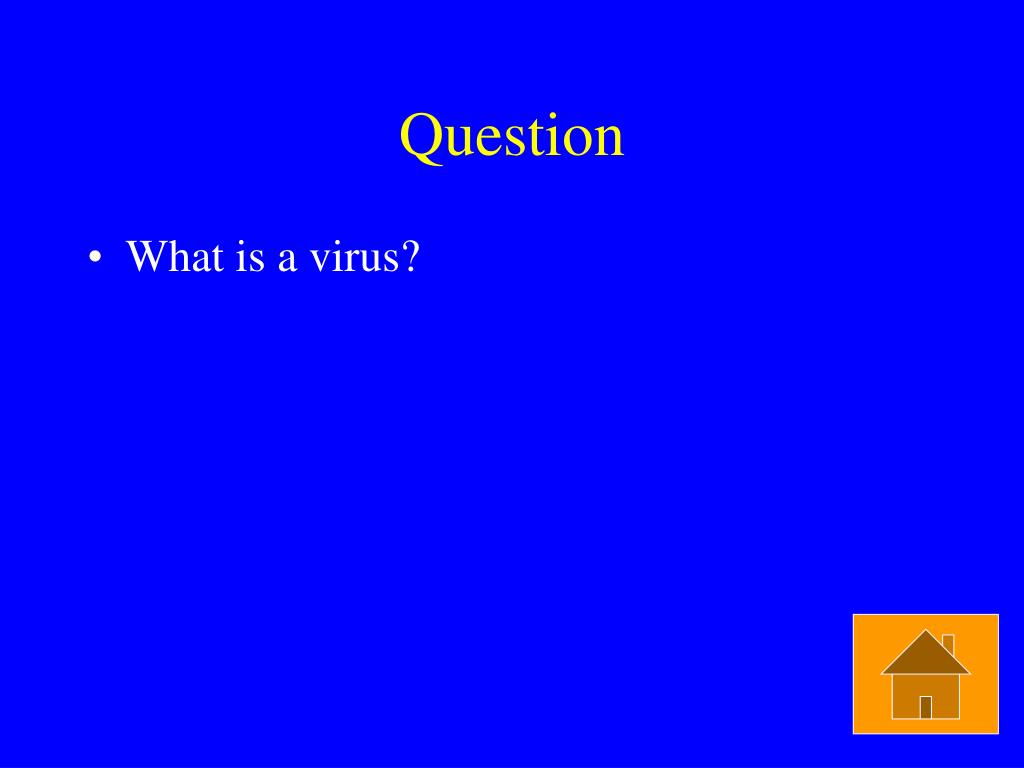 Question

• What is a virus?